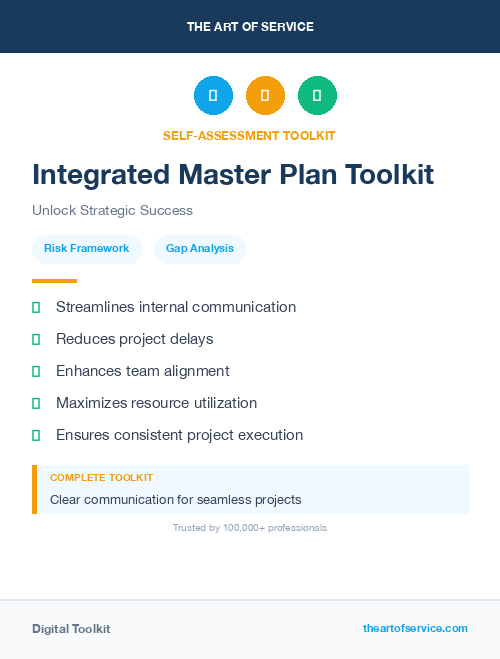 THE ART OF SERVICE

SELF-ASSESSMENT TOOLKIT

Integrated Master Plan Toolkit

Unlock Strategic Success

Risk Framework

Gap Analysis

Streamlines internal communication

Reduces project delays

Enhances team alignment

Maximizes resource utilization

Ensures consistent project execution

COMPLETE TOOLKIT

Clear communication for seamless projects

Trusted by 100,000+ professionals

Digital Toolkit

theartofservice.com